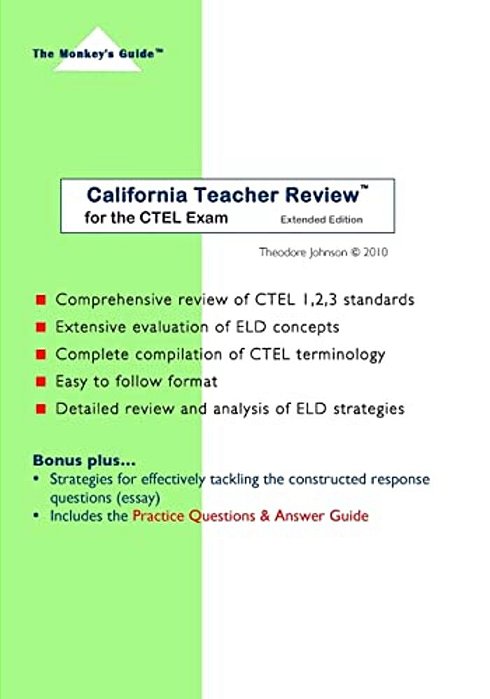 The Monkey's Guide™

California Teacher Review™
for the CTEL Exam
Extended Edition

Theodore Johnson © 2010

■ Comprehensive review of CTEL 1,2,3 standards
■ Extensive evaluation of ELD concepts
■ Complete compilation of CTEL terminology
■ Easy to follow format
■ Detailed review and analysis of ELD strategies

Bonus plus...
• Strategies for effectively tackling the constructed response questions (essay)
• Includes the Practice Questions & Answer Guide